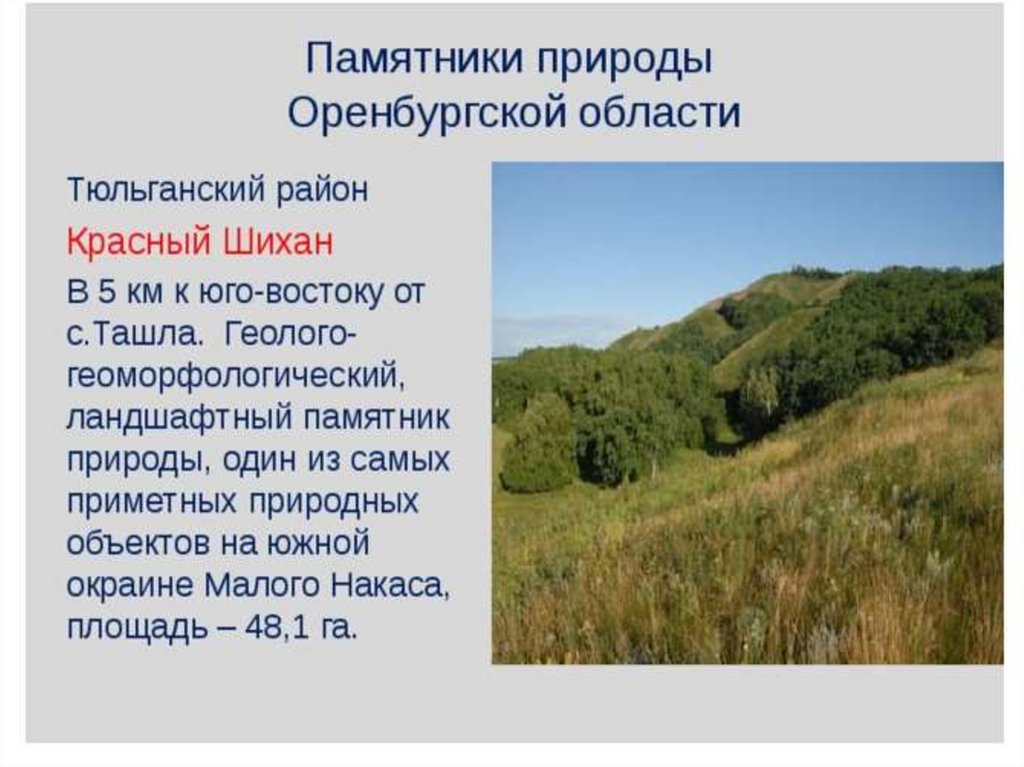 Памятники природы Оренбургской области

Тюльганский район

Красный Шихан

В 5 км к юго-востоку от с.Ташла. Геолого-геоморфологический, ландшафтный памятник природы, один из самых приметных природных объектов на южной окраине Малого Накаса, площадь – 48,1 га.